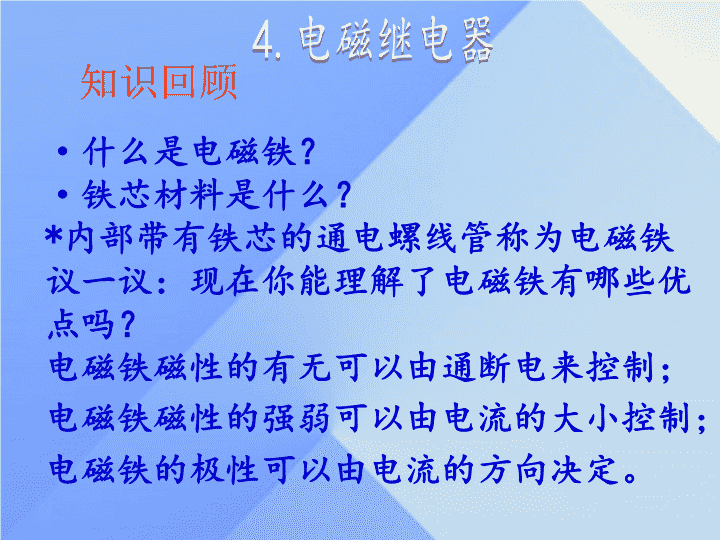 4. 电磁继电器

知识回顾

• 什么是电磁铁？
• 铁芯材料是什么？
*内部带有铁芯的通电螺线管称为电磁铁
议一议：现在你能理解了电磁铁有哪些优点吗？
电磁铁磁性的有无可以由通断电来控制；
电磁铁磁性的强弱可以由电流的大小控制；
电磁铁的极性可以由电流的方向决定。